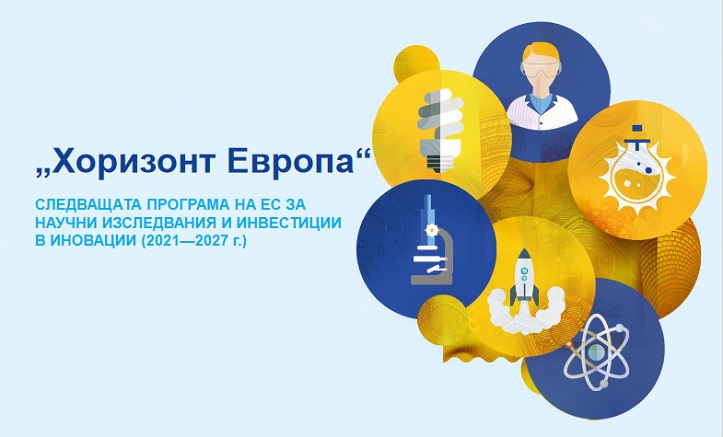 „Хоризонт Европа“

СЛЕДВАЩАТА ПРОГРАМА НА ЕС ЗА НАУЧНИ ИЗСЛЕДВАНИЯ И ИНВЕСТИЦИИ В ИНОВАЦИИ (2021—2027 г.)